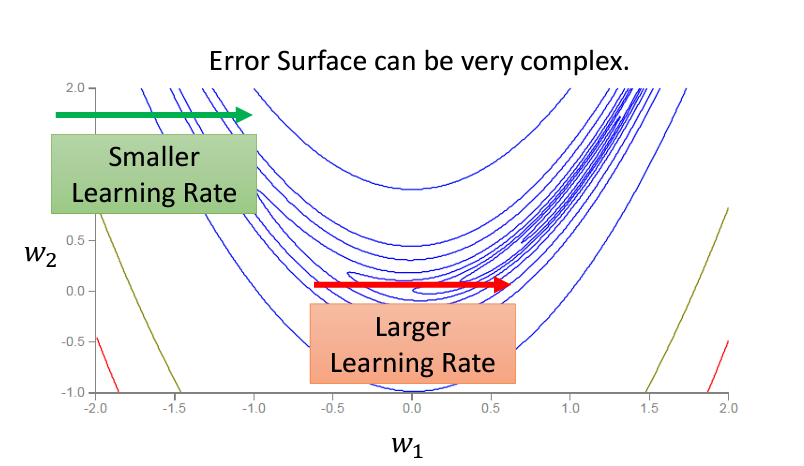 Error Surface can be very complex.

2.0

Smaller Learning Rate

$w_2$

0.5

0.0

-0.5

-1.0

Larger Learning Rate

-2.0 -1.5 -1.0 -0.5 0.0 0.5 1.0 1.5 2.0

$w_1$